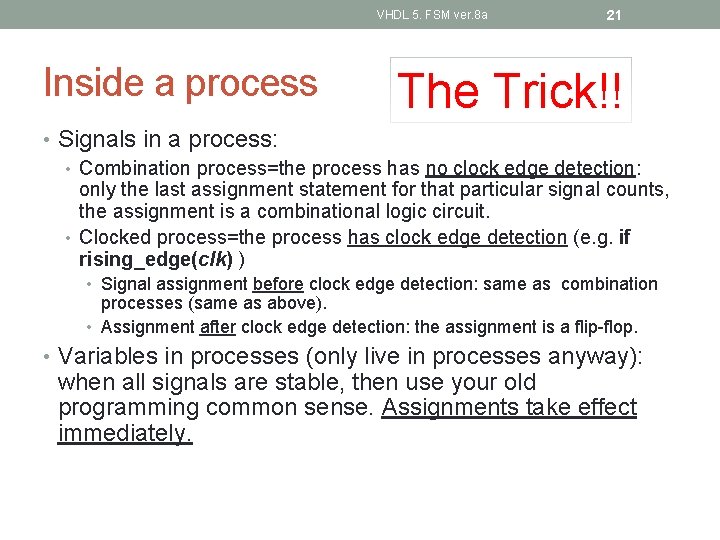 VHDL 5. FSM ver.8a

21

Inside a process

The Trick!!

• Signals in a process:

• Combination process=the process has no clock edge detection: only the last assignment statement for that particular signal counts, the assignment is a combinational logic circuit.

• Clocked process=the process has clock edge detection (e.g. if rising_edge(clk) )

• Signal assignment before clock edge detection: same as combination processes (same as above).

• Assignment after clock edge detection: the assignment is a flip-flop.

• Variables in processes (only live in processes anyway): when all signals are stable, then use your old programming common sense. Assignments take effect immediately.